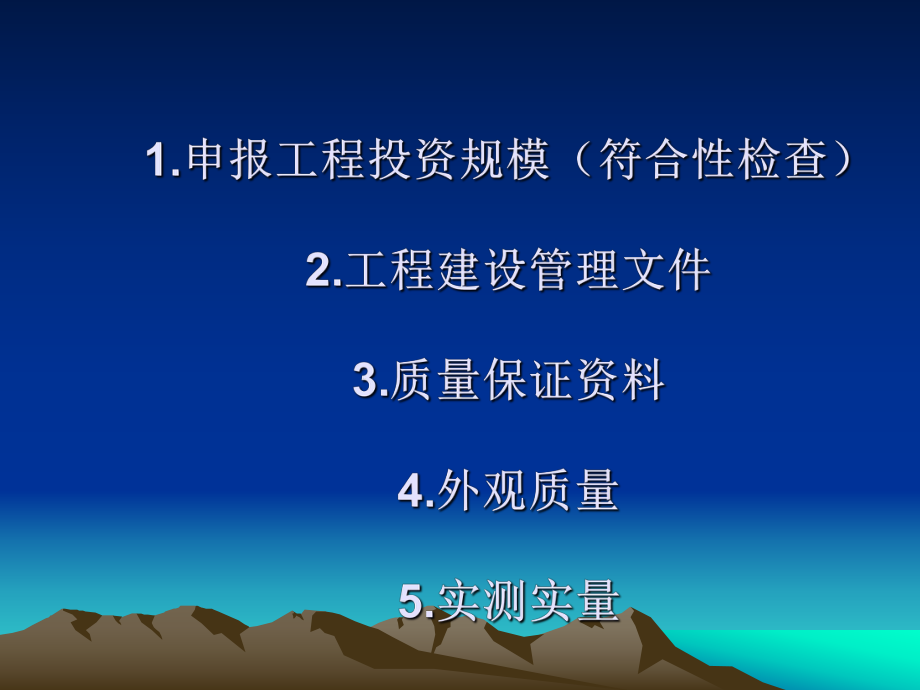 1.申报工程投资规模（符合性检查）

2.工程建设管理文件

3.质量保证资料

4.外观质量

5.实测实量